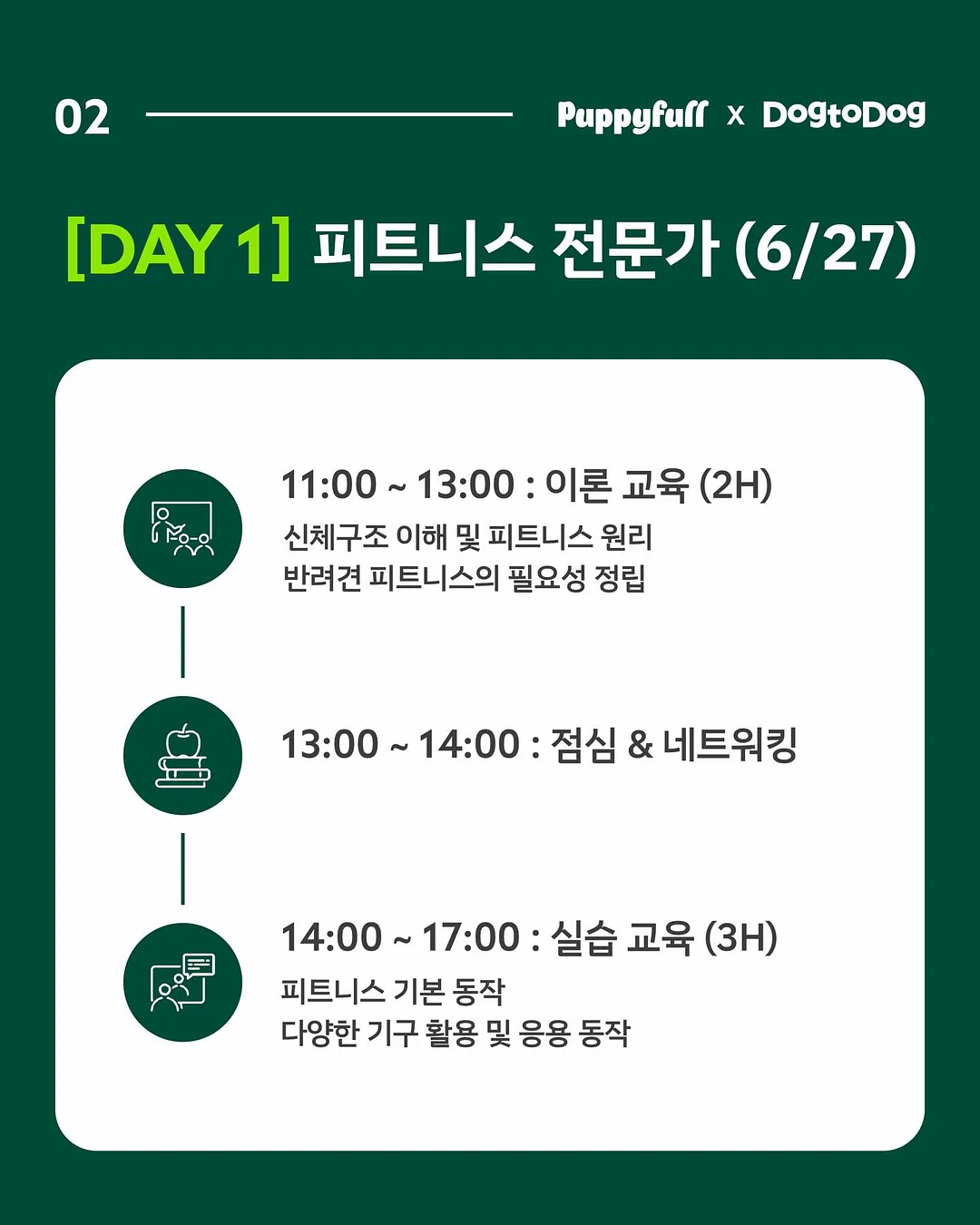 02

Puppyfull x DogtoDog

[DAY 1] 피트니스 전문가 (6/27)

11:00 ~ 13:00 : 이론 교육 (2H)
신체구조 이해 및 피트니스 원리
반려견 피트니스의 필요성 정립

13:00 ~ 14:00 : 점심 & 네트워킹

14:00 ~ 17:00 : 실습 교육 (3H)
피트니스 기본 동작
다양한 기구 활용 및 응용 동작